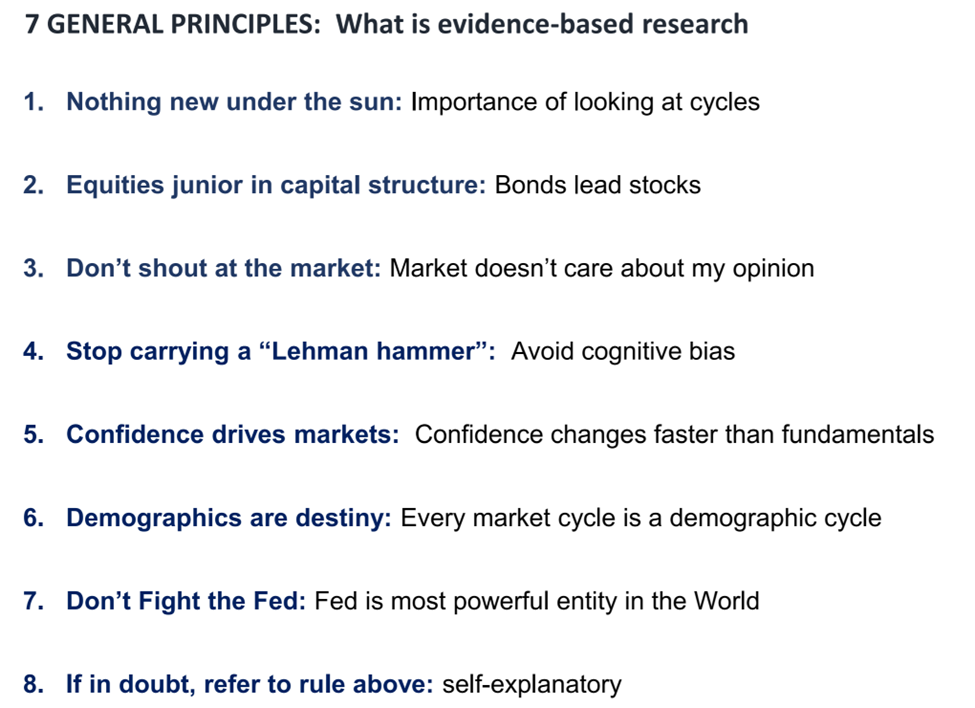 7 GENERAL PRINCIPLES: What is evidence-based research

1. Nothing new under the sun: Importance of looking at cycles

2. Equities junior in capital structure: Bonds lead stocks

3. Don't shout at the market: Market doesn't care about my opinion

4. Stop carrying a "Lehman hammer": Avoid cognitive bias

5. Confidence drives markets: Confidence changes faster than fundamentals

6. Demographics are destiny: Every market cycle is a demographic cycle

7. Don't Fight the Fed: Fed is most powerful entity in the World

8. If in doubt, refer to rule above: self-explanatory